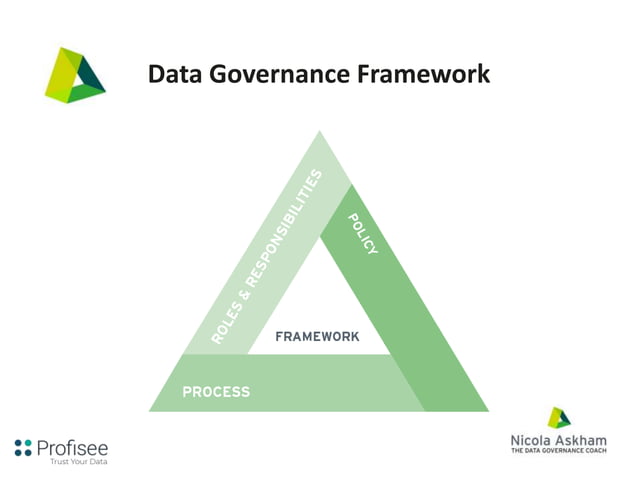 Data Governance Framework

ROLES & RESPONSIBILITIES

POLICY

FRAMEWORK

PROCESS

Profisee
Trust Your Data

Nicola Askham
THE DATA GOVERNANCE COACH